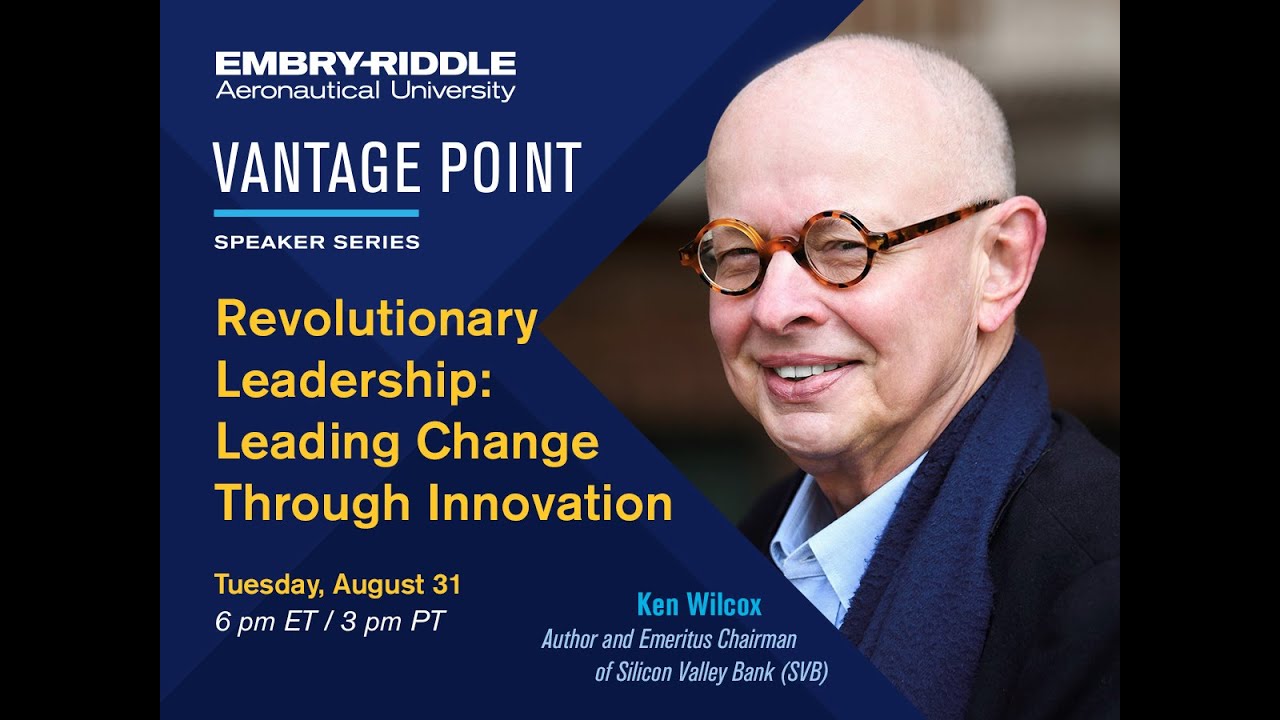 EMBRY-RIDDLE
Aeronautical University

VANTAGE POINT

SPEAKER SERIES

Revolutionary Leadership: Leading Change Through Innovation

Tuesday, August 31
6 pm ET / 3 pm PT

Ken Wilcox
Author and Emeritus Chairman of Silicon Valley Bank (SVB)